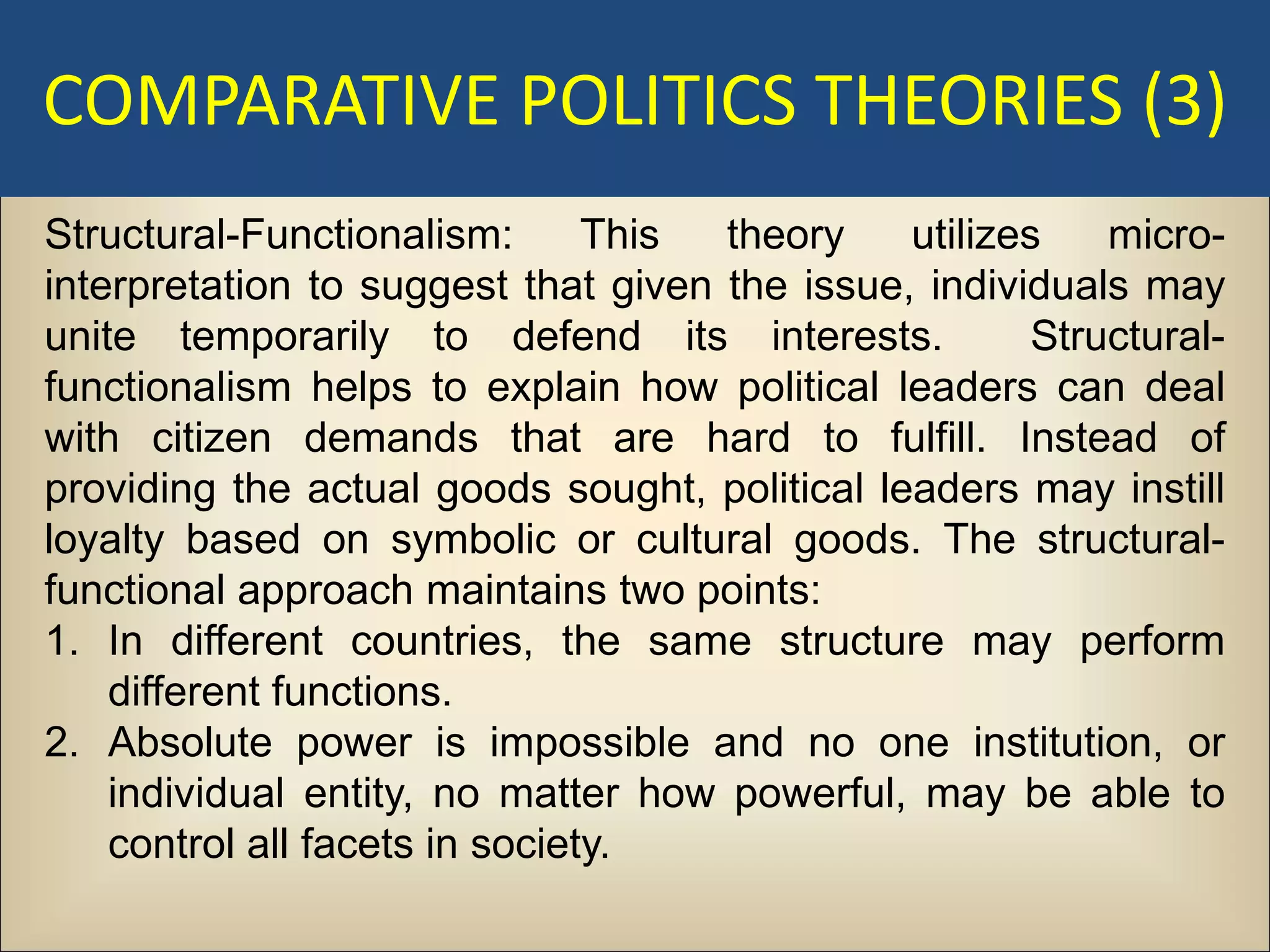 COMPARATIVE POLITICS THEORIES (3)

Structural-Functionalism: This theory utilizes micro-interpretation to suggest that given the issue, individuals may unite temporarily to defend its interests. Structural-functionalism helps to explain how political leaders can deal with citizen demands that are hard to fulfill. Instead of providing the actual goods sought, political leaders may instill loyalty based on symbolic or cultural goods. The structural-functional approach maintains two points:

1. In different countries, the same structure may perform different functions.
2. Absolute power is impossible and no one institution, or individual entity, no matter how powerful, may be able to control all facets in society.